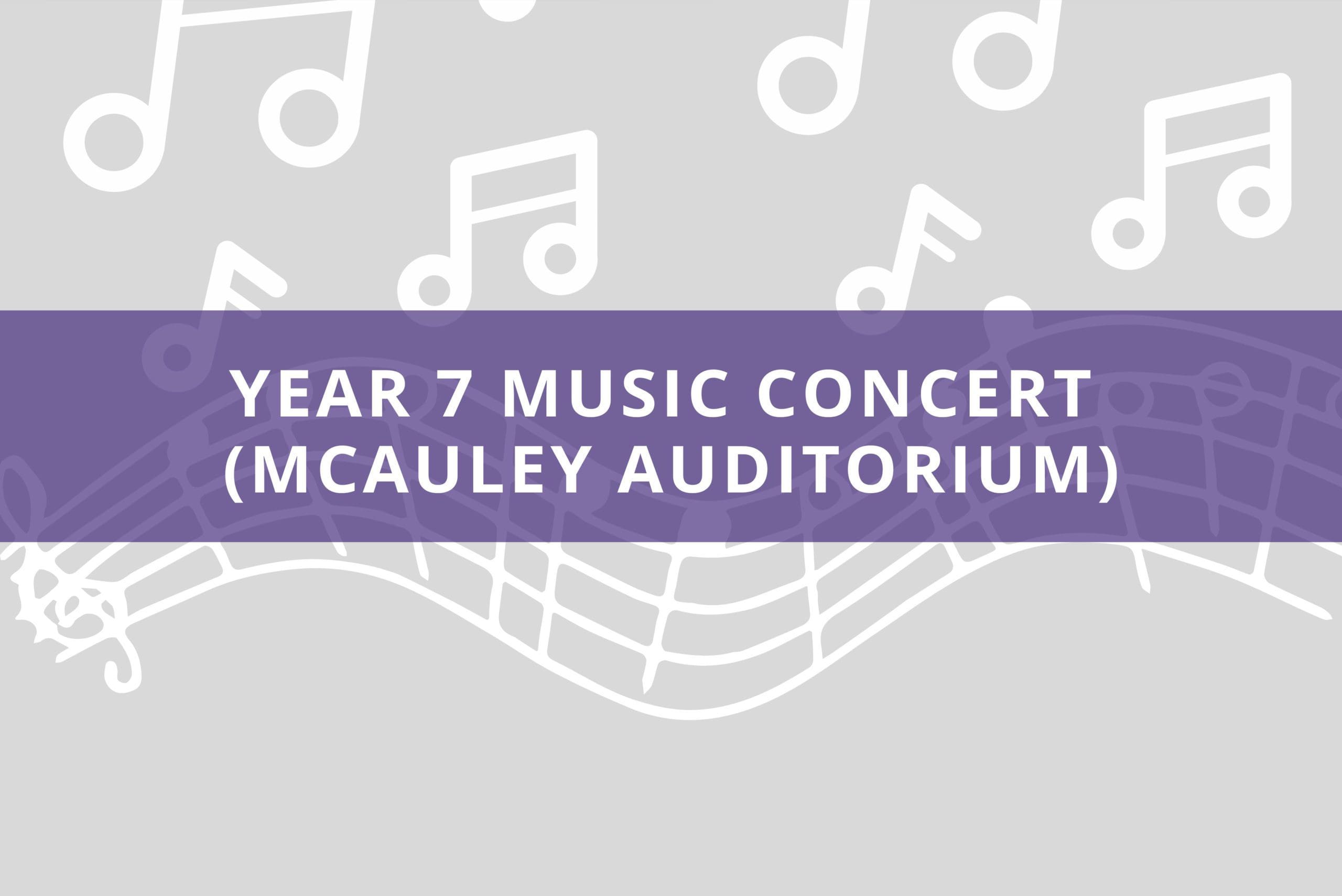 YEAR 7 MUSIC CONCERT (MCAULEY AUDITORIUM)